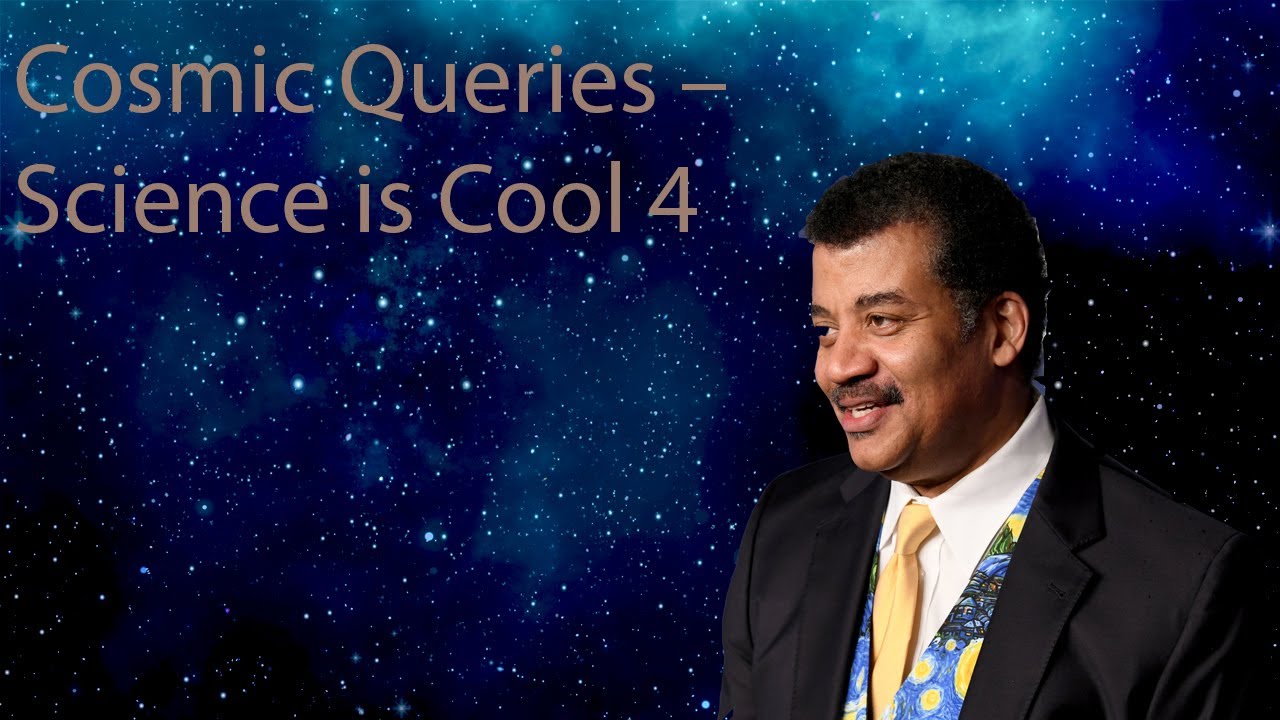 Cosmic Queries – Science is Cool 4